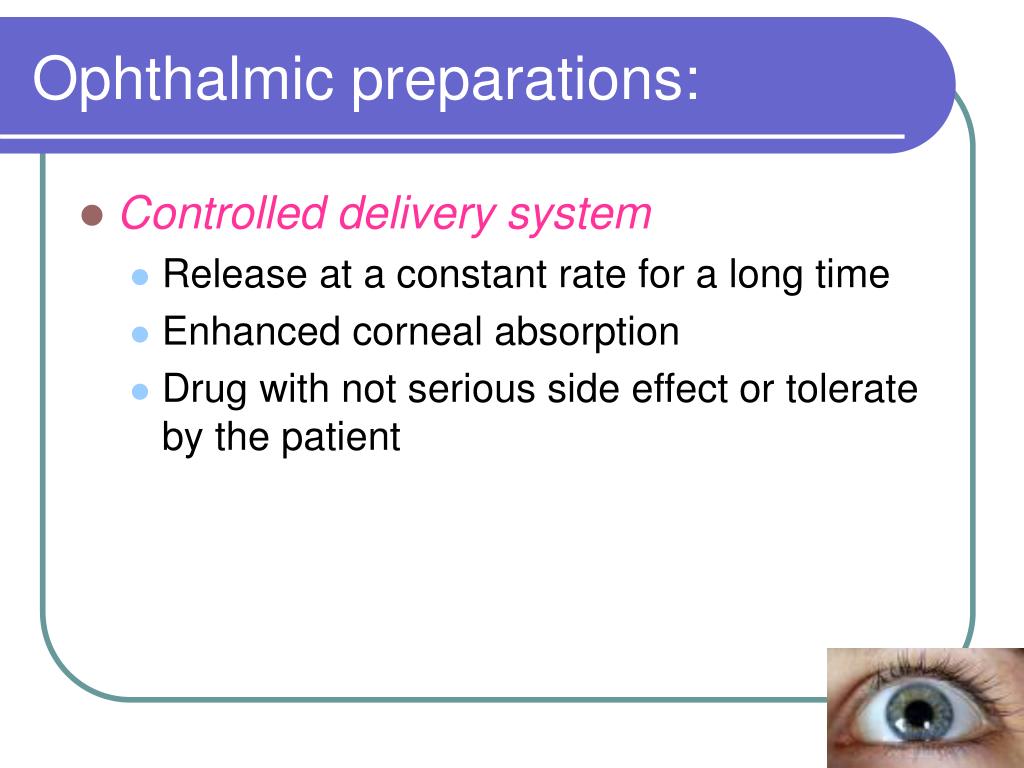 Ophthalmic preparations:

Controlled delivery system

Release at a constant rate for a long time

Enhanced corneal absorption

Drug with not serious side effect or tolerate by the patient